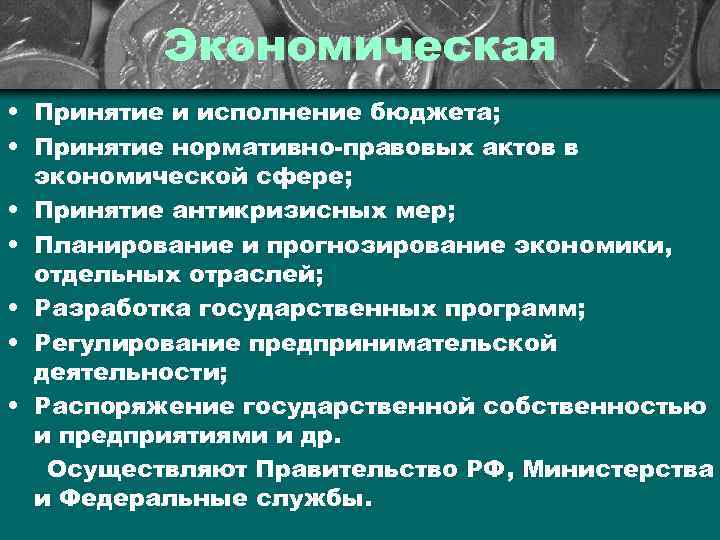 Экономическая

• Принятие и исполнение бюджета;
• Принятие нормативно-правовых актов в экономической сфере;
• Принятие антикризисных мер;
• Планирование и прогнозирование экономики, отдельных отраслей;
• Разработка государственных программ;
• Регулирование предпринимательской деятельности;
• Распоряжение государственной собственностью и предприятиями и др.

Осуществляют Правительство РФ, Министерства и Федеральные службы.